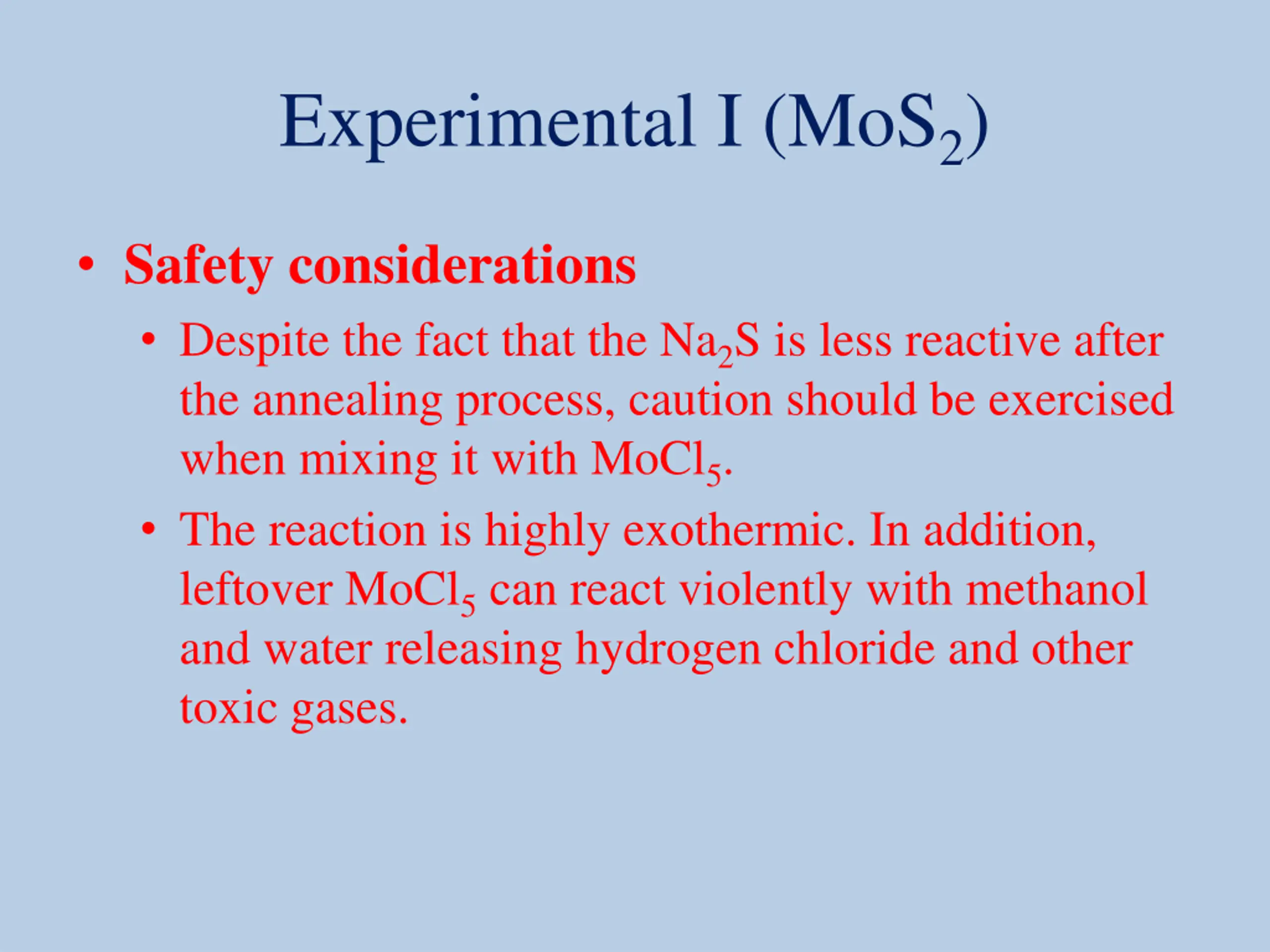 Experimental I ($MoS_2$)

• Safety considerations
  • Despite the fact that the $Na_2S$ is less reactive after the annealing process, caution should be exercised when mixing it with $MoCl_5$.
  • The reaction is highly exothermic. In addition, leftover $MoCl_5$ can react violently with methanol and water releasing hydrogen chloride and other toxic gases.